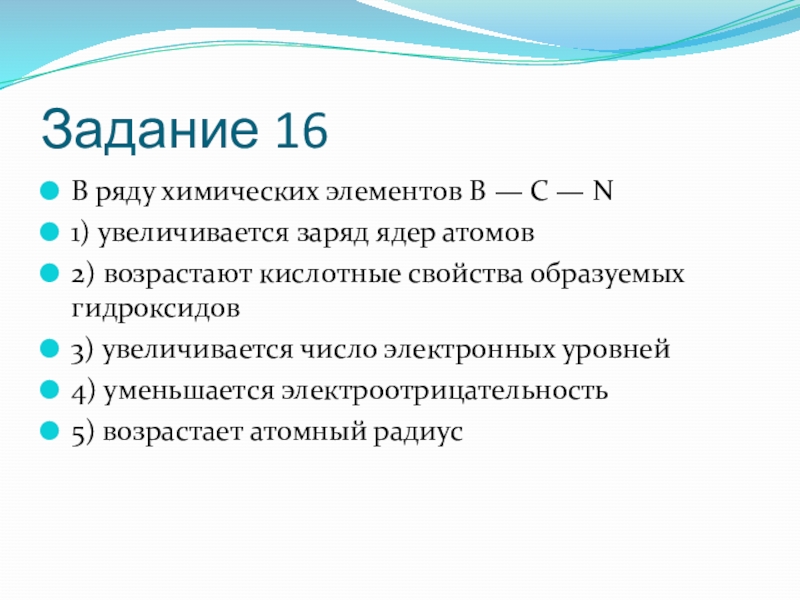 Задание 16

В ряду химических элементов B — C — N

1) увеличивается заряд ядер атомов

2) возрастают кислотные свойства образуемых гидроксидов

3) увеличивается число электронных уровней

4) уменьшается электроотрицательность

5) возрастает атомный радиус